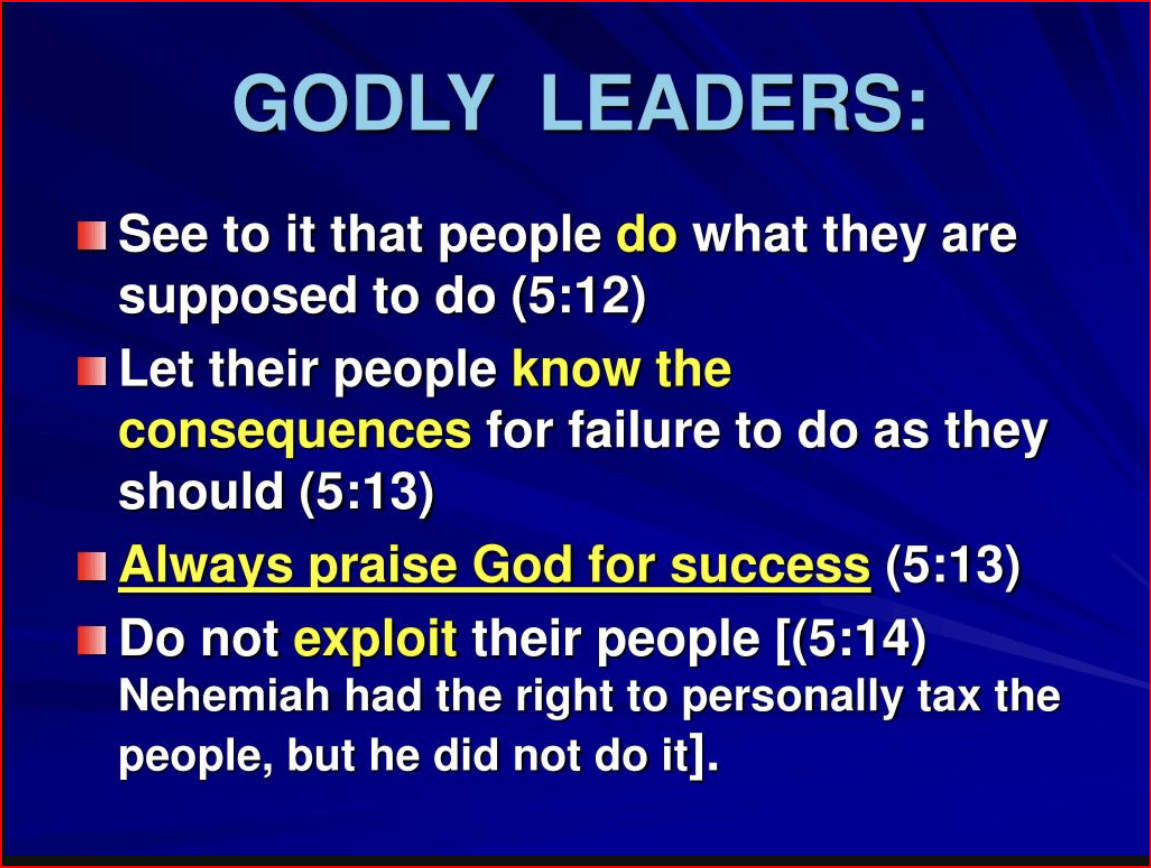 GODLY LEADERS:

See to it that people do what they are supposed to do (5:12)

Let their people know the consequences for failure to do as they should (5:13)

Always praise God for success (5:13)

Do not exploit their people [(5:14) Nehemiah had the right to personally tax the people, but he did not do it].